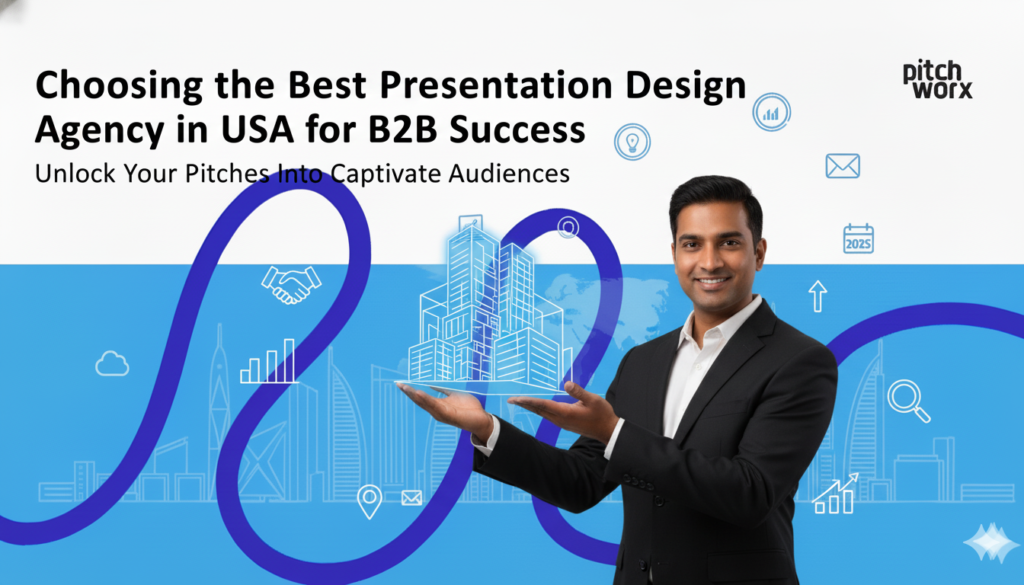 Choosing the Best Presentation Design Agency in USA for B2B Success

Unlock Your Pitches Into Captivate Audiences

pitch worx

2025